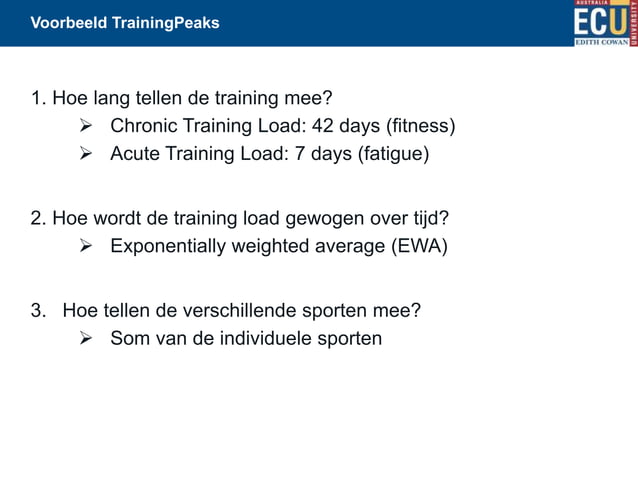 Voorbeeld TrainingPeaks

AUSTRALIA
ECU
EDITH COWAN
UNIVERSITY

1. Hoe lang tellen de training mee?
➢ Chronic Training Load: 42 days (fitness)
➢ Acute Training Load: 7 days (fatigue)

2. Hoe wordt de training load gewogen over tijd?
➢ Exponentially weighted average (EWA)

3. Hoe tellen de verschillende sporten mee?
➢ Som van de individuele sporten